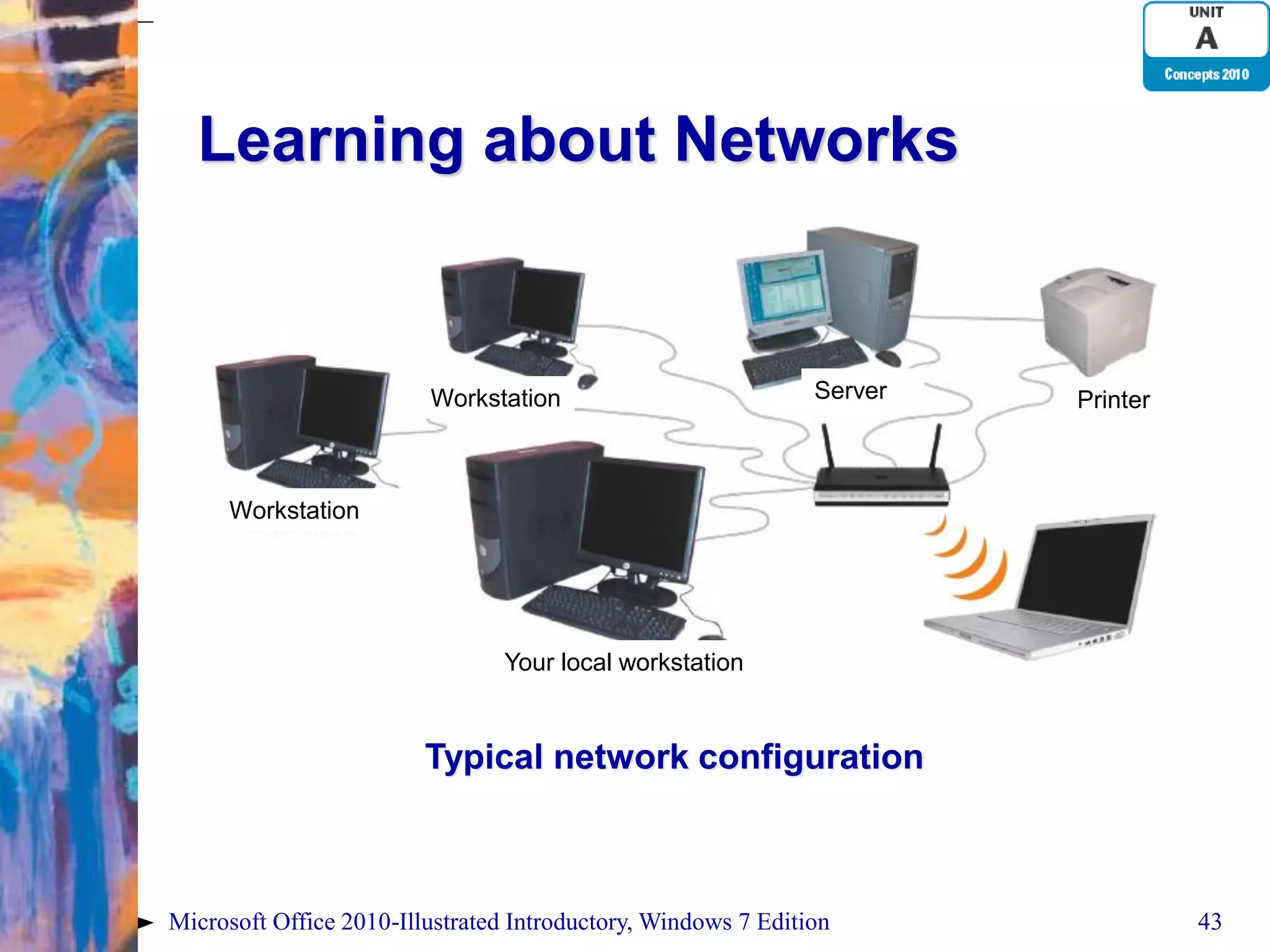 UNIT
A
Concepts 2010

Learning about Networks

Workstation

Server

Printer

Workstation

Your local workstation

Typical network configuration

Microsoft Office 2010-Illustrated Introductory, Windows 7 Edition

43